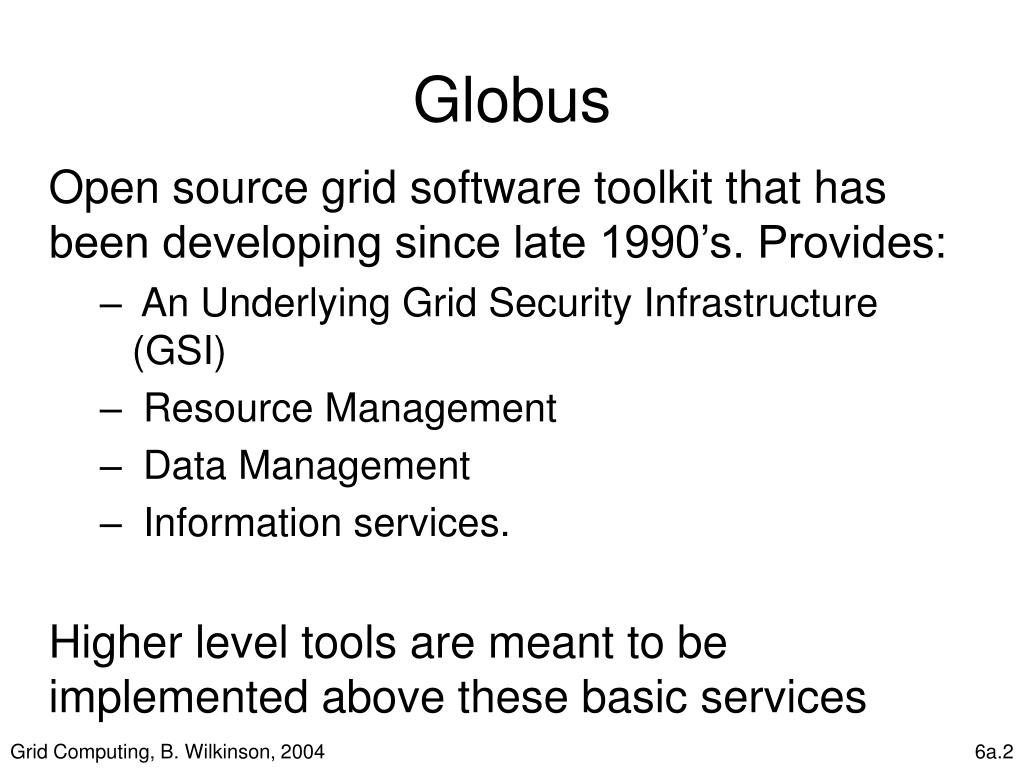 Globus

Open source grid software toolkit that has been developing since late 1990’s. Provides:

– An Underlying Grid Security Infrastructure (GSI)
– Resource Management
– Data Management
– Information services.

Higher level tools are meant to be implemented above these basic services

Grid Computing, B. Wilkinson, 2004

6a.2